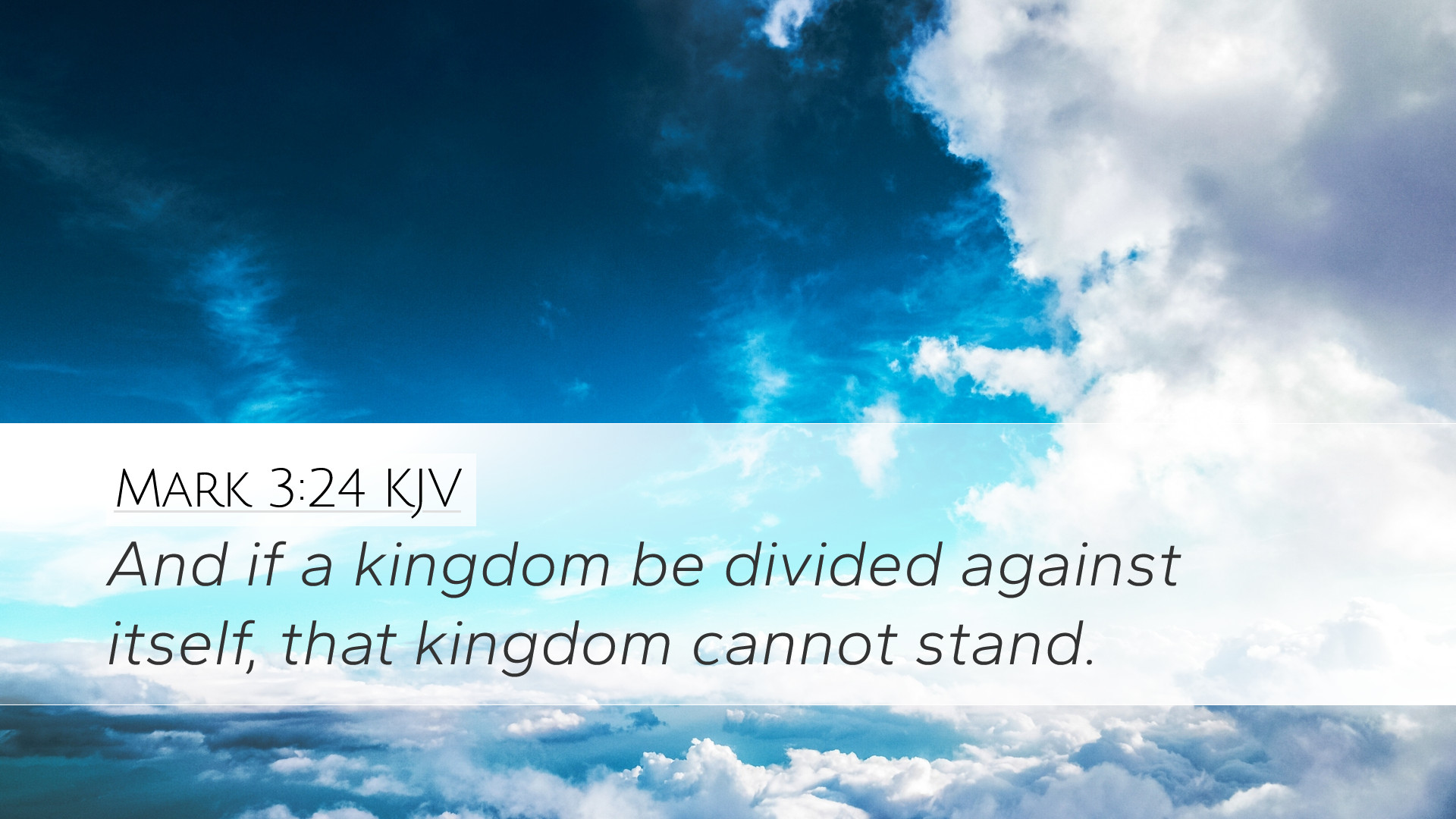 Mark 3:24 KJV

And if a kingdom be divided against itself, that kingdom cannot stand.